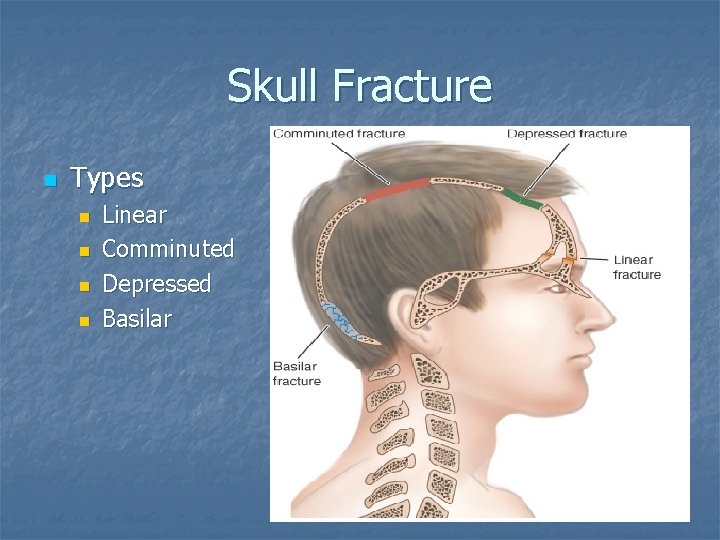 Skull Fracture

Types
Linear
Comminuted
Depressed
Basilar

Comminuted fracture
Depressed fracture
Linear fracture
Basilar fracture